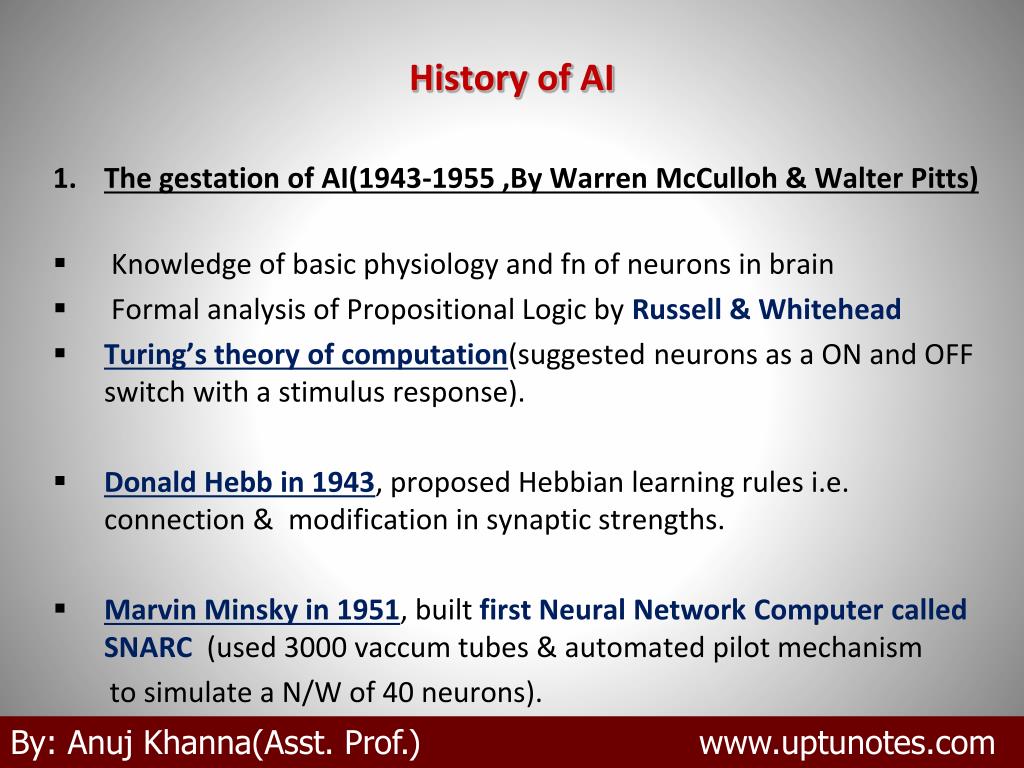 History of AI

1. The gestation of AI(1943-1955 ,By Warren McCulloh & Walter Pitts)

▪ Knowledge of basic physiology and fn of neurons in brain
▪ Formal analysis of Propositional Logic by Russell & Whitehead
▪ Turing's theory of computation(suggested neurons as a ON and OFF switch with a stimulus response).

▪ Donald Hebb in 1943, proposed Hebbian learning rules i.e. connection & modification in synaptic strengths.

▪ Marvin Minsky in 1951, built first Neural Network Computer called SNARC (used 3000 vaccum tubes & automated pilot mechanism to simulate a N/W of 40 neurons).

By: Anuj Khanna(Asst. Prof.)

www.uptunotes.com